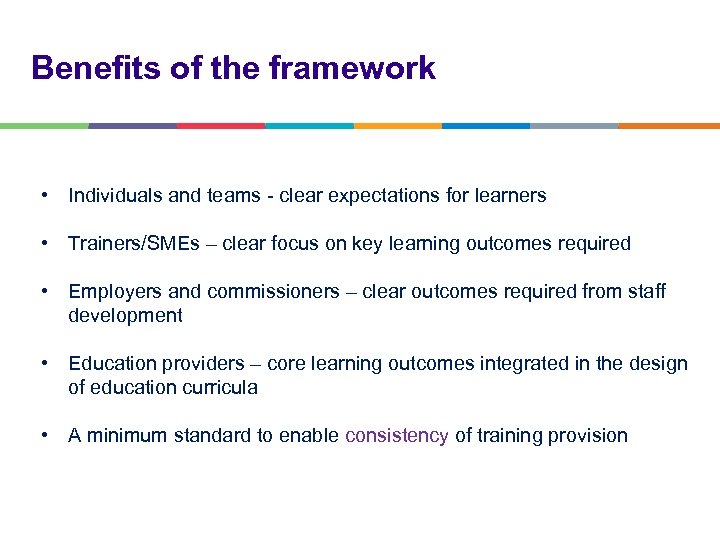 Benefits of the framework

• Individuals and teams - clear expectations for learners

• Trainers/SMEs – clear focus on key learning outcomes required

• Employers and commissioners – clear outcomes required from staff development

• Education providers – core learning outcomes integrated in the design of education curricula

• A minimum standard to enable consistency of training provision